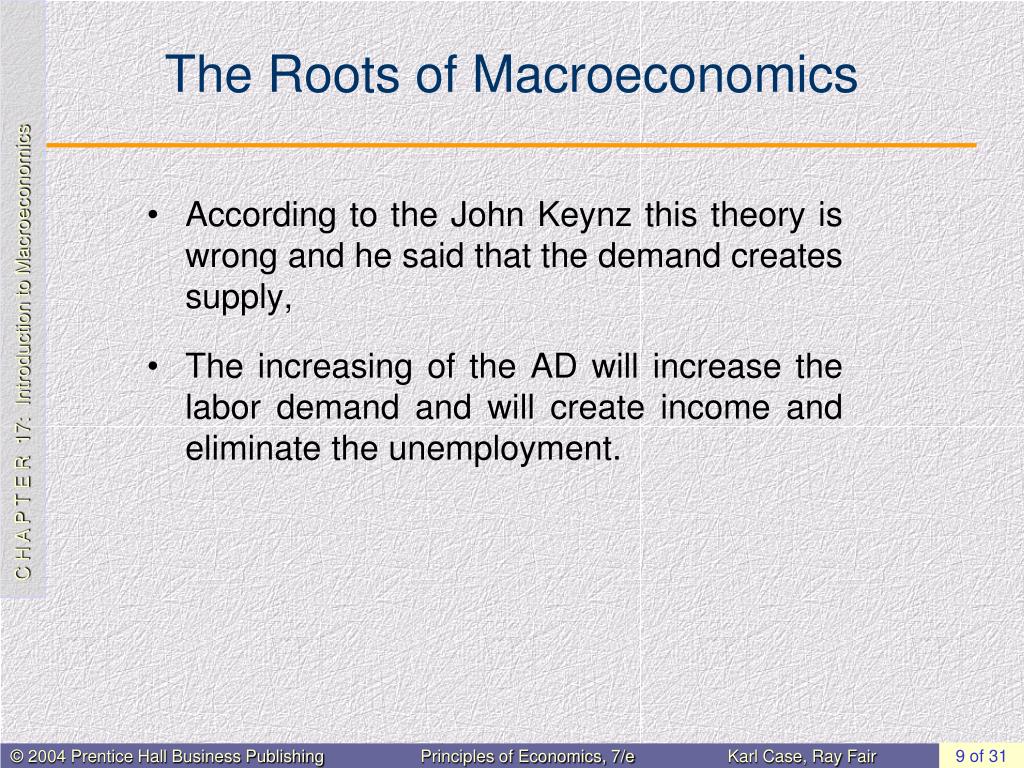 C H A P T E R 17: Introduction to Macroeconomics

The Roots of Macroeconomics

• According to the John Keynz this theory is wrong and he said that the demand creates supply,

• The increasing of the AD will increase the labor demand and will create income and eliminate the unemployment.

© 2004 Prentice Hall Business Publishing Principles of Economics, 7/e Karl Case, Ray Fair 9 of 31